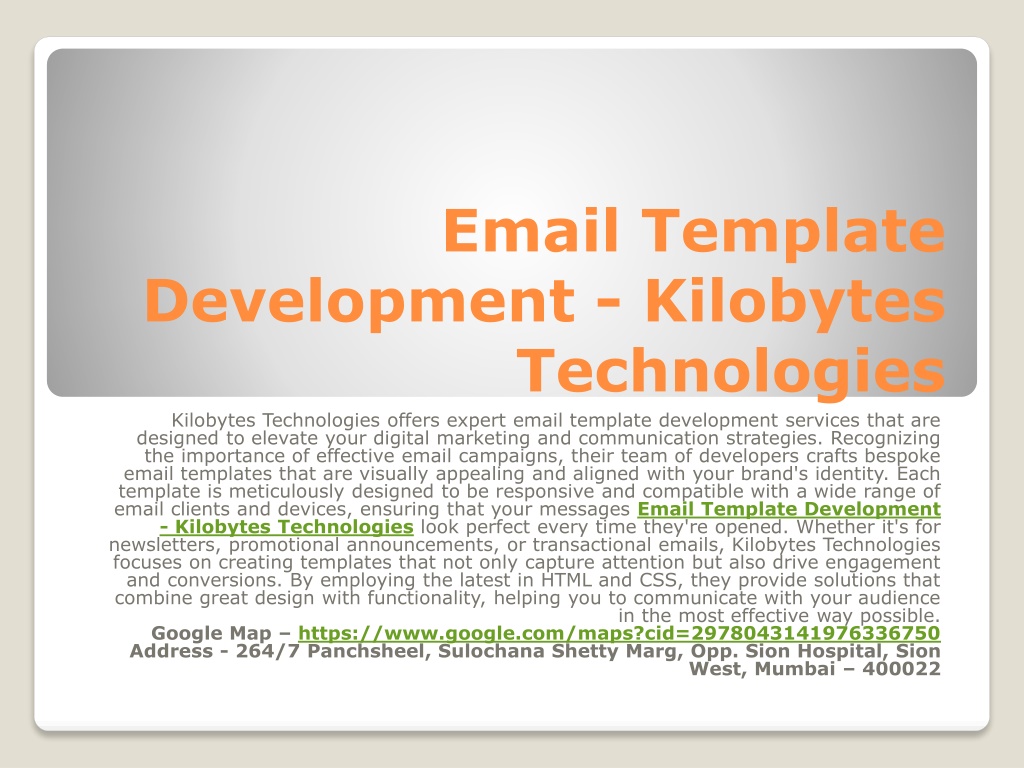 Email Template Development - Kilobytes Technologies

Kilobytes Technologies offers expert email template development services that are designed to elevate your digital marketing and communication strategies. Recognizing the importance of effective email campaigns, their team of developers crafts bespoke email templates that are visually appealing and aligned with your brand's identity. Each template is meticulously designed to be responsive and compatible with a wide range of email clients and devices, ensuring that your messages Email Template Development - Kilobytes Technologies look perfect every time they're opened. Whether it's for newsletters, promotional announcements, or transactional emails, Kilobytes Technologies focuses on creating templates that not only capture attention but also drive engagement and conversions. By employing the latest in HTML and CSS, they provide solutions that combine great design with functionality, helping you to communicate with your audience in the most effective way possible.
Google Map – https://www.google.com/maps?cid=2978043141976336750
Address - 264/7 Panchsheel, Sulochana Shetty Marg, Opp. Sion Hospital, Sion West, Mumbai – 400022